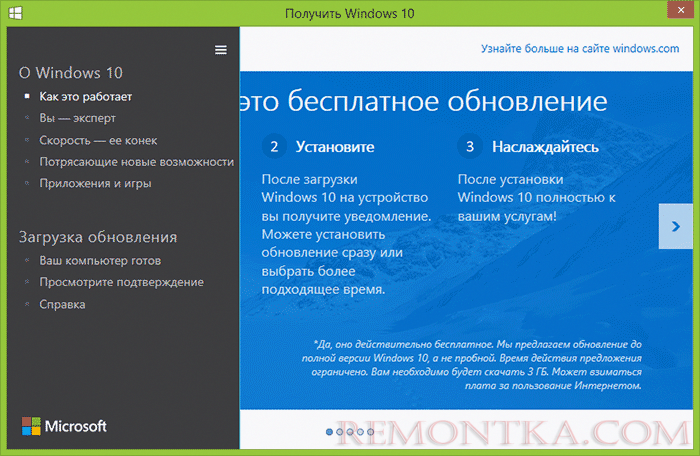 Получить Windows 10

О Windows 10

Как это работает

Вы — эксперт

Скорость — ее конек

Потрясающие новые возможности

Приложения и игры

Загрузка обновления

Ваш компьютер готов

Просмотрите подтверждение

Справка

Microsoft

Узнайте больше на сайте windows.com

это бесплатное обновление

2 Установите

После загрузки Windows 10 на устройство вы получите уведомление. Можете установить обновление сразу или выбрать более подходящее время.

3 Наслаждайтесь

После установки Windows 10 полностью к вашим услугам!

*Да, оно действительно бесплатное. Мы предлагаем обновление до полной версии Windows 10, а не пробной. Время действия предложения ограничено. Вам необходимо будет скачать 3 ГБ. Может взиматься плата за пользование Интернетом.

REMONTKA.COM